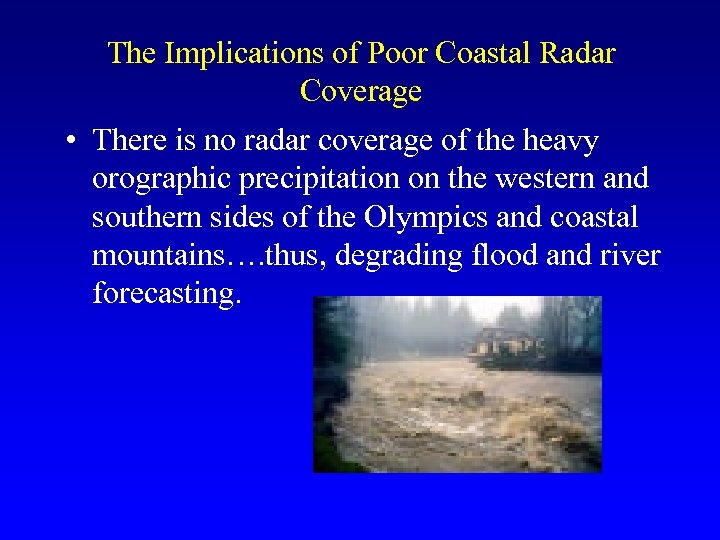 The Implications of Poor Coastal Radar Coverage

• There is no radar coverage of the heavy orographic precipitation on the western and southern sides of the Olympics and coastal mountains….thus, degrading flood and river forecasting.